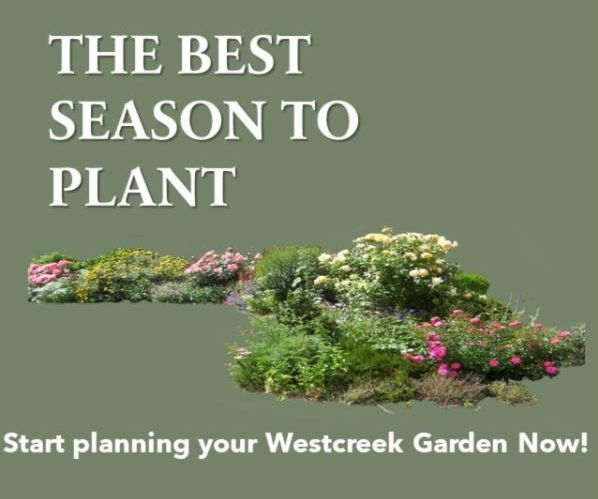 THE BEST SEASON TO PLANT

Start planning your Westcreek Garden Now!